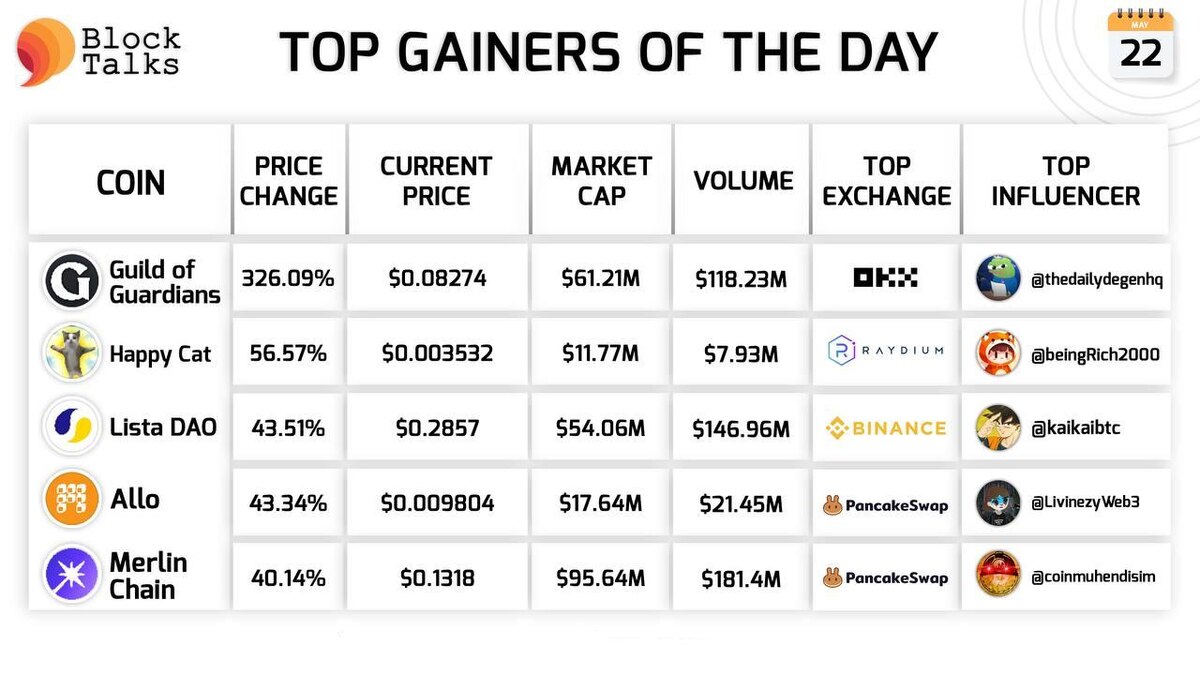 Block Talks

TOP GAINERS OF THE DAY

MAY 22

| COIN | PRICE CHANGE | CURRENT PRICE | MARKET CAP | VOLUME | TOP EXCHANGE | TOP INFLUENCER |
|---|---|---|---|---|---|---|
| Guild of Guardians | 326.09% | \$0.08274 | \$61.21M | \$118.23M | OKX | @thedailydegenhq |
| Happy Cat | 56.57% | \$0.003532 | \$11.77M | \$7.93M | RAYDIUM | @beingRich2000 |
| Lista DAO | 43.51% | \$0.2857 | \$54.06M | \$146.96M | BINANCE | @kaikaibtc |
| Allo | 43.34% | \$0.009804 | \$17.64M | \$21.45M | PancakeSwap | @LivinezyWeb3 |
| Merlin Chain | 40.14% | \$0.1318 | \$95.64M | \$181.4M | PancakeSwap | @coinmuhendisim |